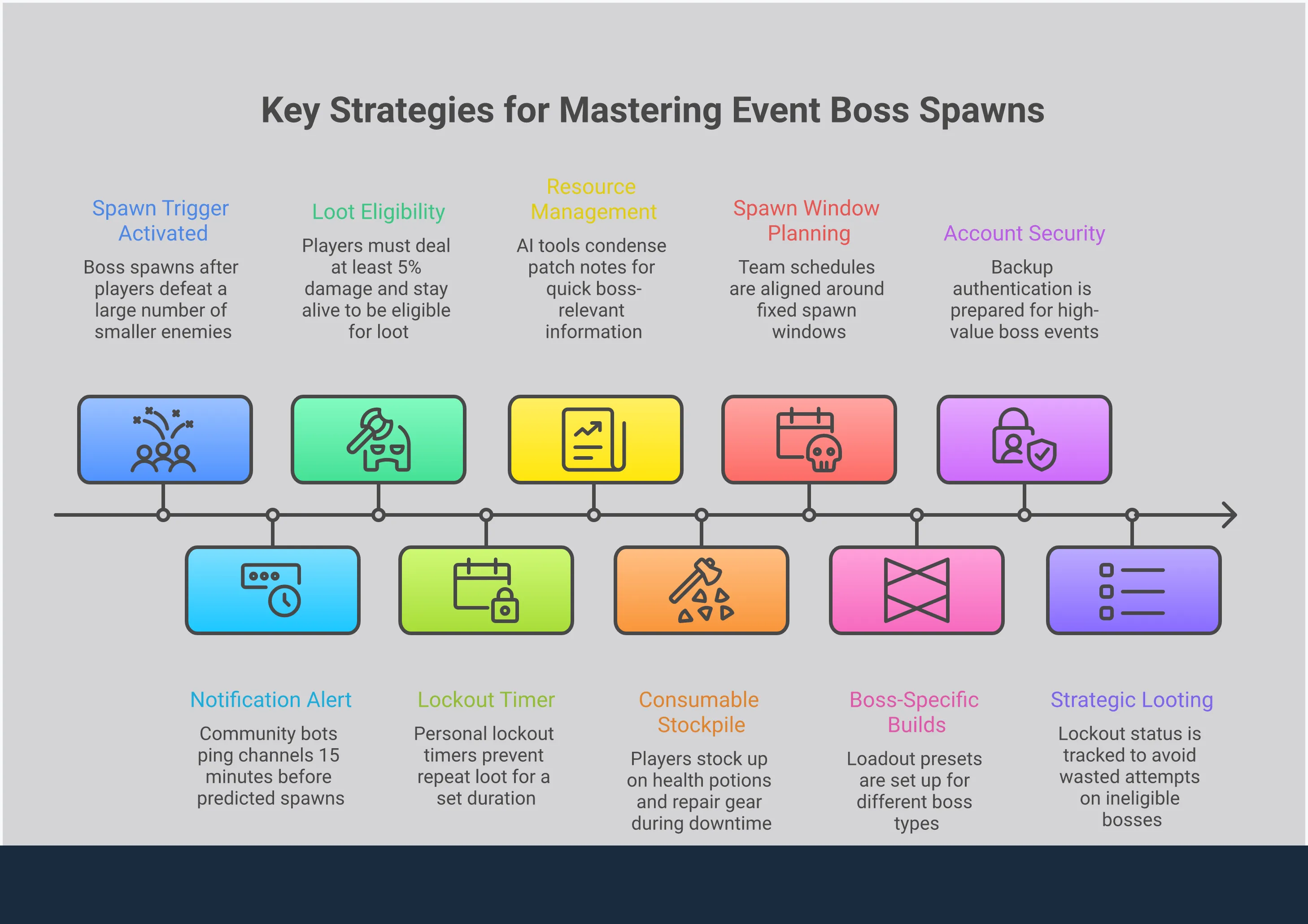 Key Strategies for Mastering Event Boss Spawns

Spawn Trigger Activated

Boss spawns after players defeat a large number of smaller enemies

Loot Eligibility

Players must deal at least 5% damage and stay alive to be eligible for loot

Resource Management

AI tools condense patch notes for quick boss-relevant information

Spawn Window Planning

Team schedules are aligned around fixed spawn windows

Account Security

Backup authentication is prepared for high-value boss events

Notification Alert

Community bots ping channels 15 minutes before predicted spawns

Lockout Timer

Personal lockout timers prevent repeat loot for a set duration

Consumable Stockpile

Players stock up on health potions and repair gear during downtime

Boss-Specific Builds

Loadout presets are set up for different boss types

Strategic Looting

Lockout status is tracked to avoid wasted attempts on ineligible bosses